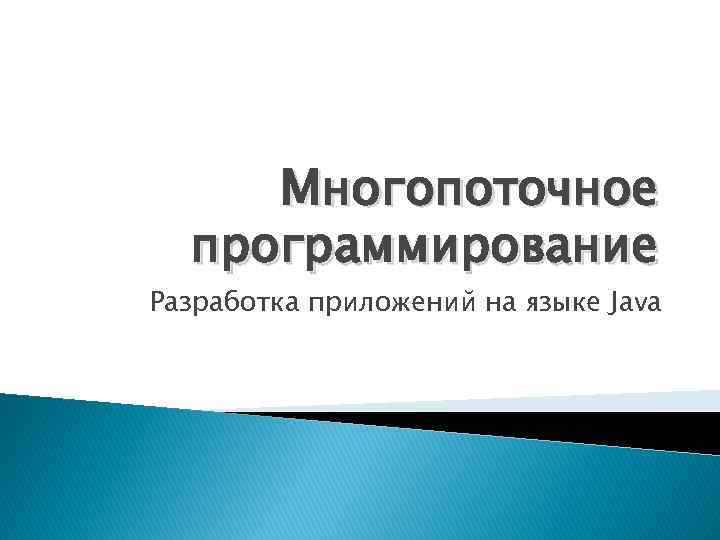 Многопоточное программирование

Разработка приложений на языке Java